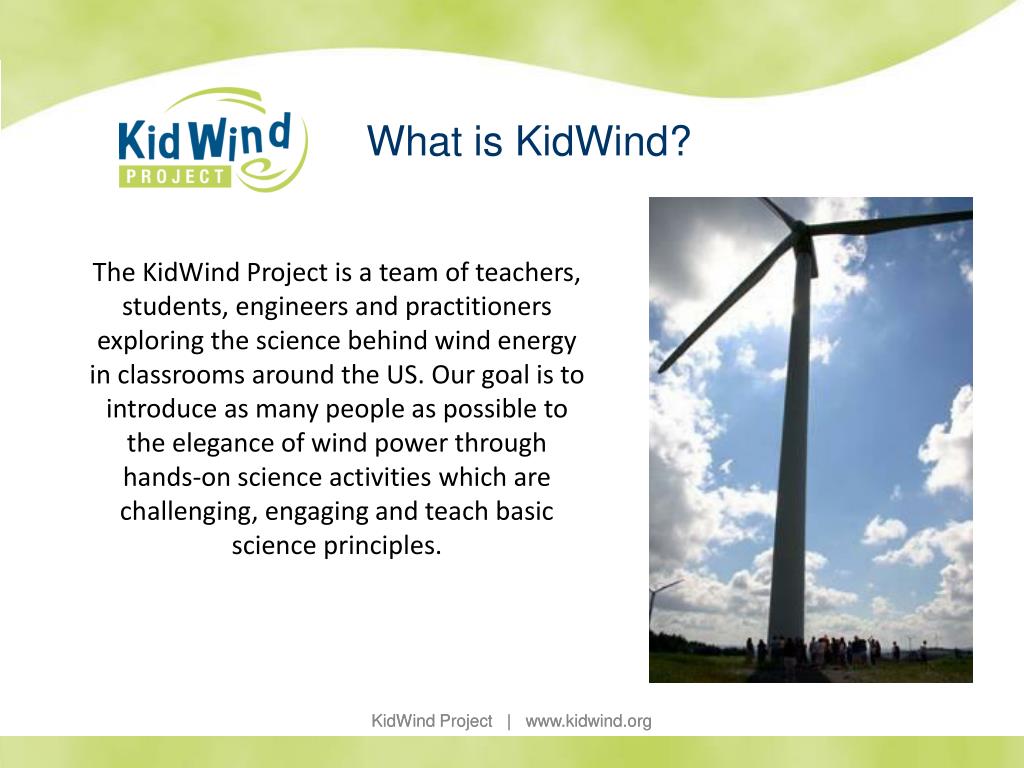 KidWind PROJECT

What is KidWind?

The KidWind Project is a team of teachers, students, engineers and practitioners exploring the science behind wind energy in classrooms around the US. Our goal is to introduce as many people as possible to the elegance of wind power through hands-on science activities which are challenging, engaging and teach basic science principles.

KidWind Project | www.kidwind.org